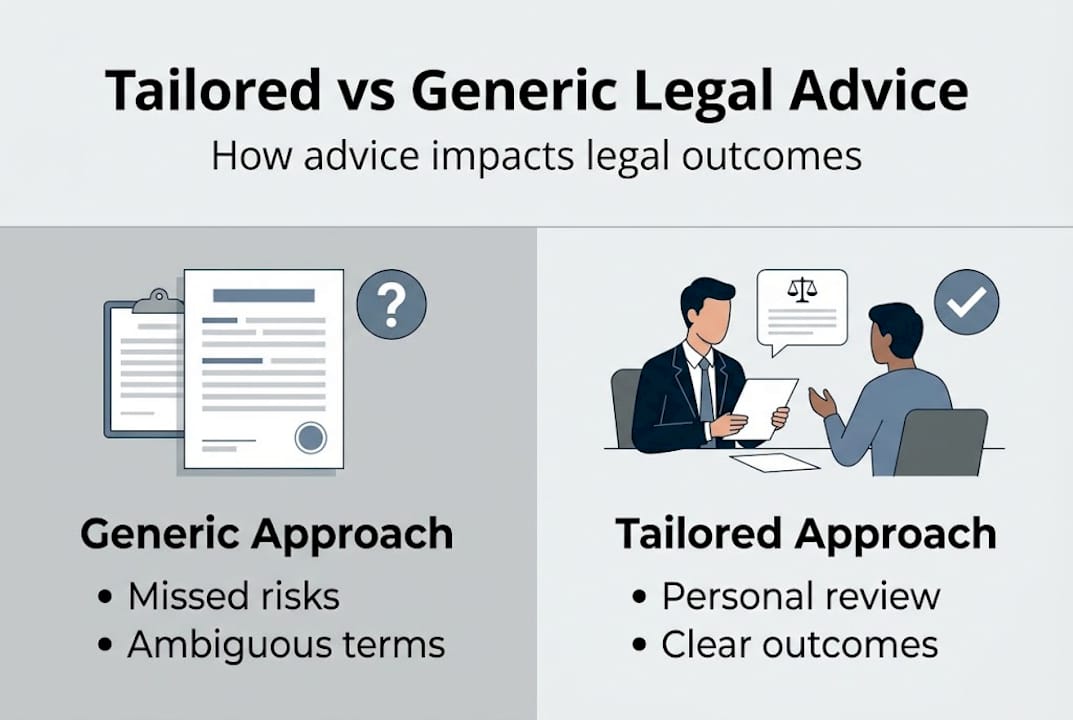 Tailored vs Generic Legal Advice

How advice impacts legal outcomes

?

Generic Approach

• Missed risks
• Ambiguous terms

Tailored Approach

• Personal review
• Clear outcomes